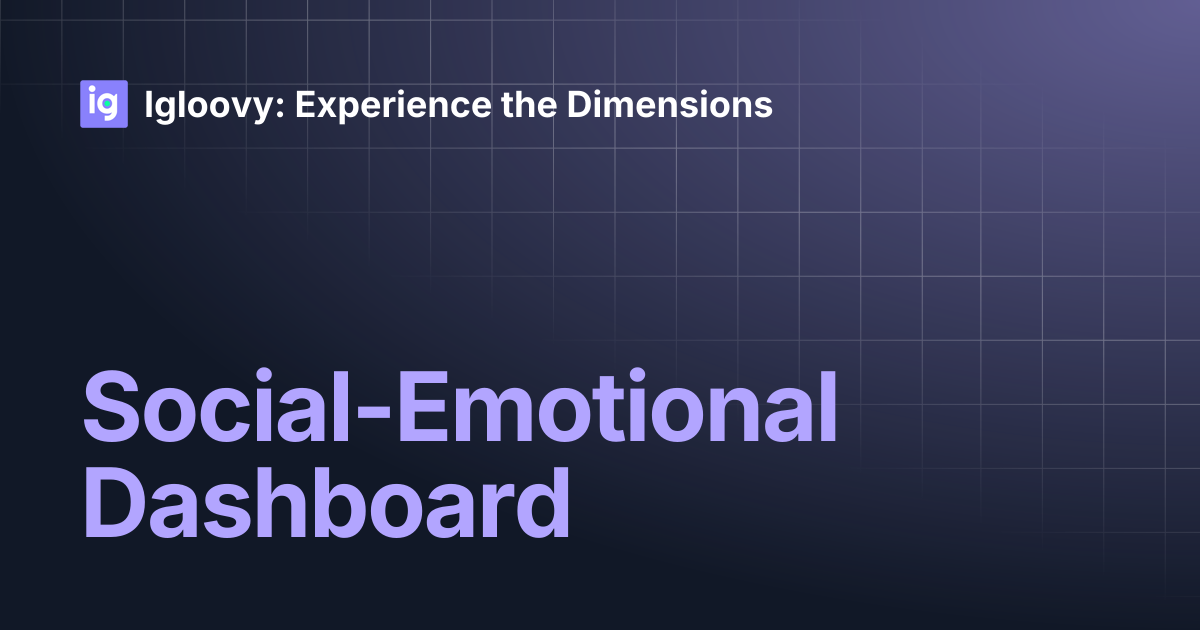 ig Igloovy: Experience the Dimensions

Social-Emotional Dashboard